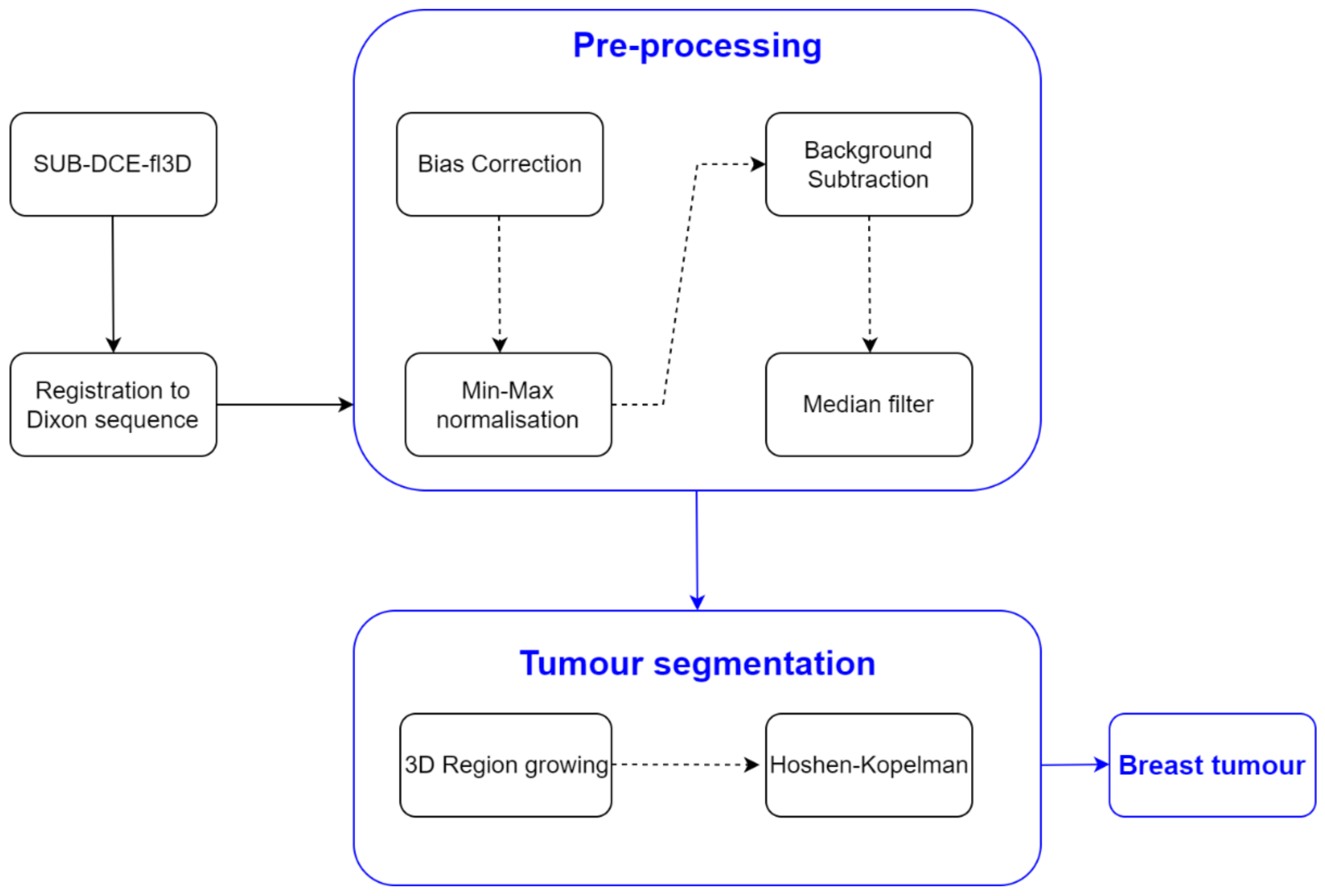 SUB-DCE-fl3D

Registration to Dixon sequence

Pre-processing

Bias Correction

Min-Max normalisation

Background Subtraction

Median filter

Tumour segmentation

3D Region growing

Hoshen-Kopelman

Breast tumour